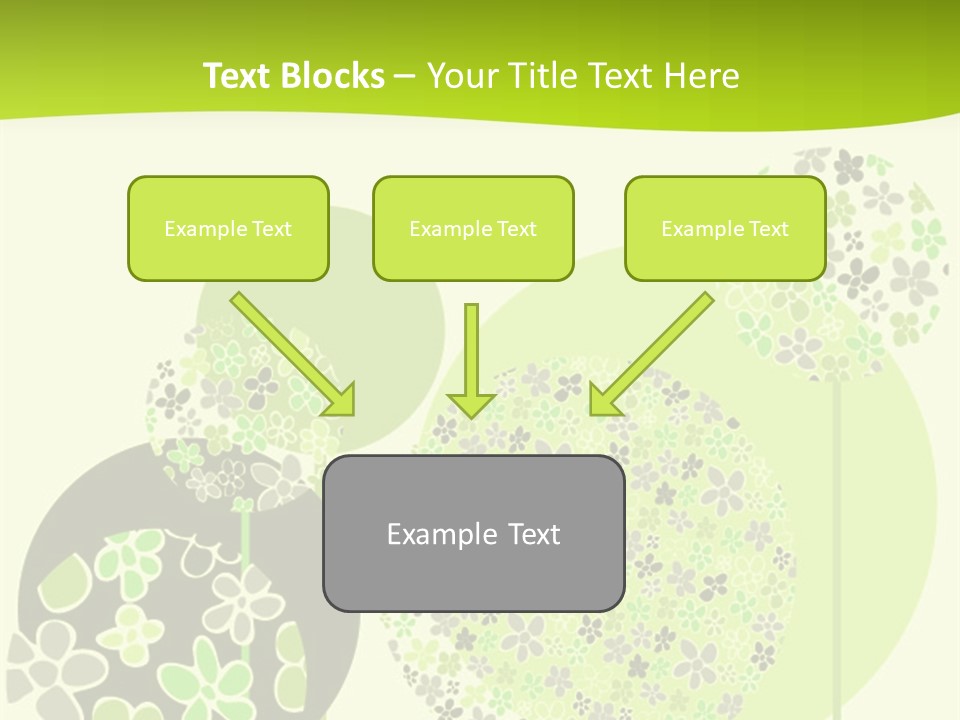 Text Blocks – Your Title Text Here

Example Text

Example Text

Example Text

Example Text